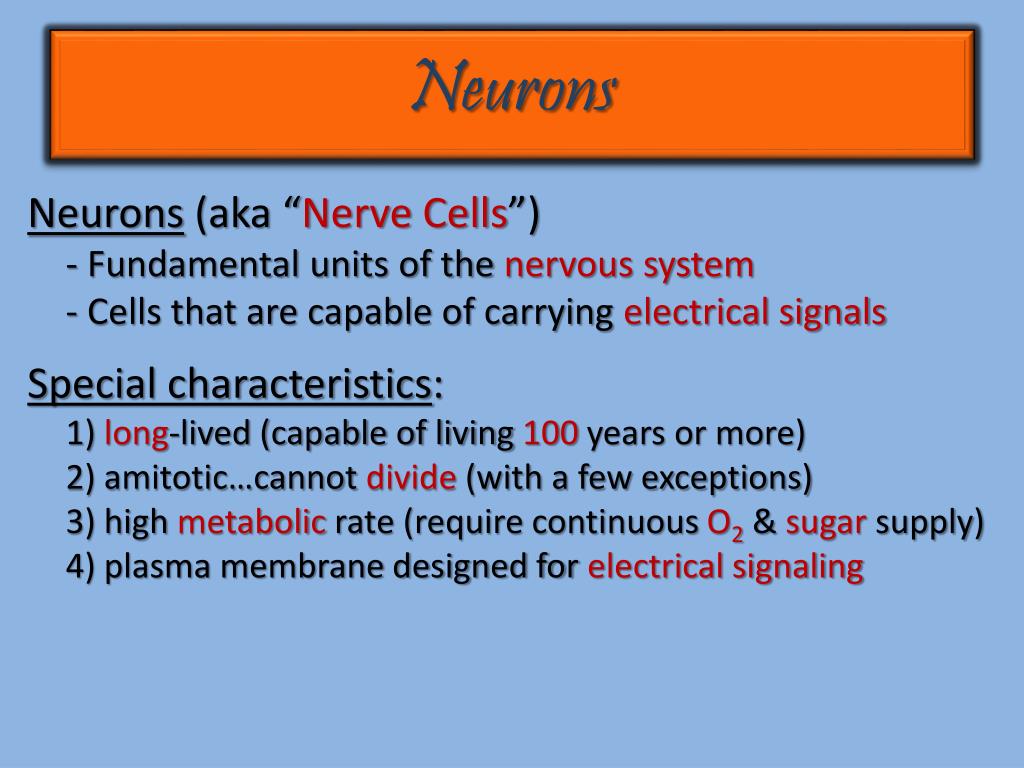 Neurons

Neurons (aka “Nerve Cells”)
- Fundamental units of the nervous system
- Cells that are capable of carrying electrical signals

Special characteristics:
1) long-lived (capable of living 100 years or more)
2) amitotic…cannot divide (with a few exceptions)
3) high metabolic rate (require continuous $O_2$ & sugar supply)
4) plasma membrane designed for electrical signaling